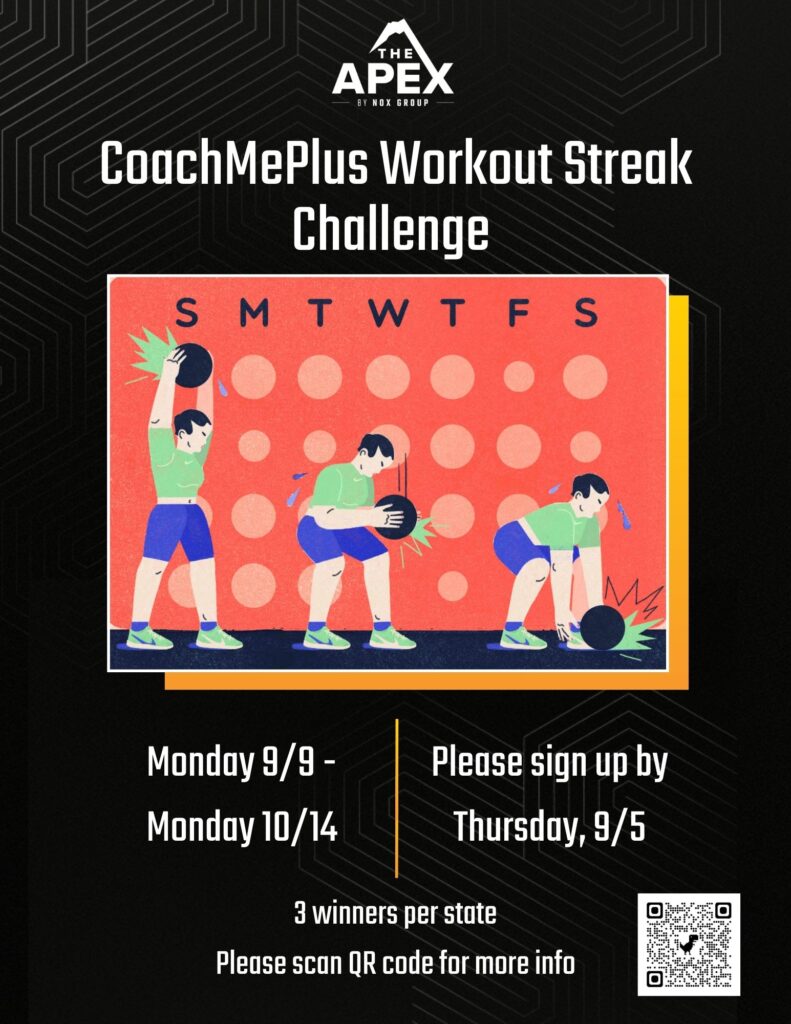 THE
APEX
BY NOX GROUP

CoachMePlus Workout Streak Challenge

S M T W T F S

Monday 9/9 - Monday 10/14

Please sign up by Thursday, 9/5

3 winners per state

Please scan QR code for more info